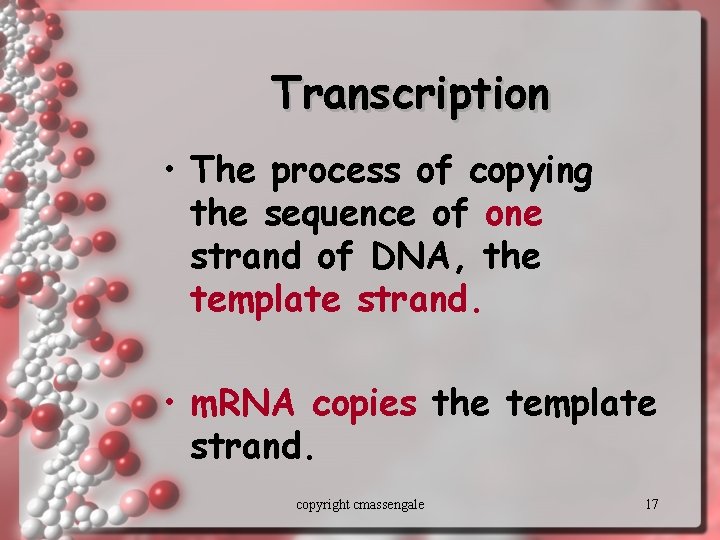 Transcription

• The process of copying the sequence of one strand of DNA, the template strand.

• mRNA copies the template strand.

copyright cmassengale

17